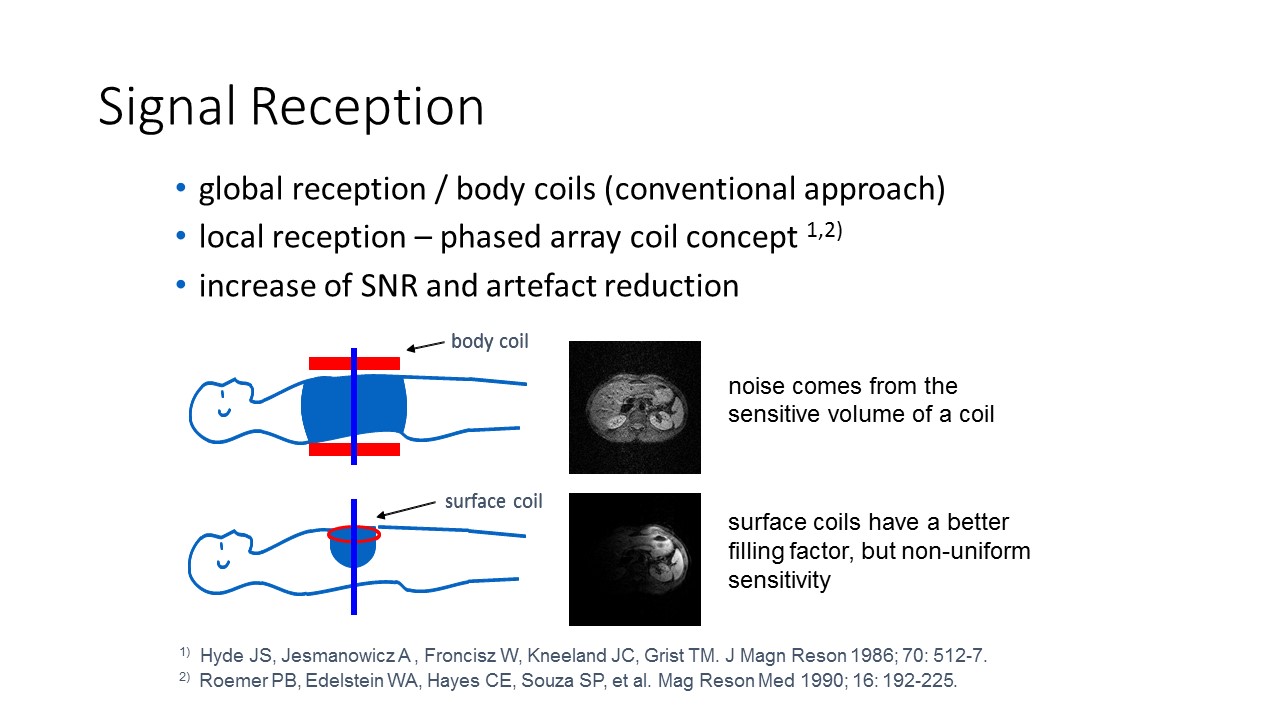 Signal Reception

• global reception / body coils (conventional approach)
• local reception – phased array coil concept $^{1,2)}$
• increase of SNR and artefact reduction

body coil

noise comes from the sensitive volume of a coil

surface coil

surface coils have a better filling factor, but non-uniform sensitivity

$^{1)}$ Hyde JS, Jesmanowicz A , Froncisz W, Kneeland JC, Grist TM. J Magn Reson 1986; 70: 512-7.
$^{2)}$ Roemer PB, Edelstein WA, Hayes CE, Souza SP, et al. Mag Reson Med 1990; 16: 192-225.